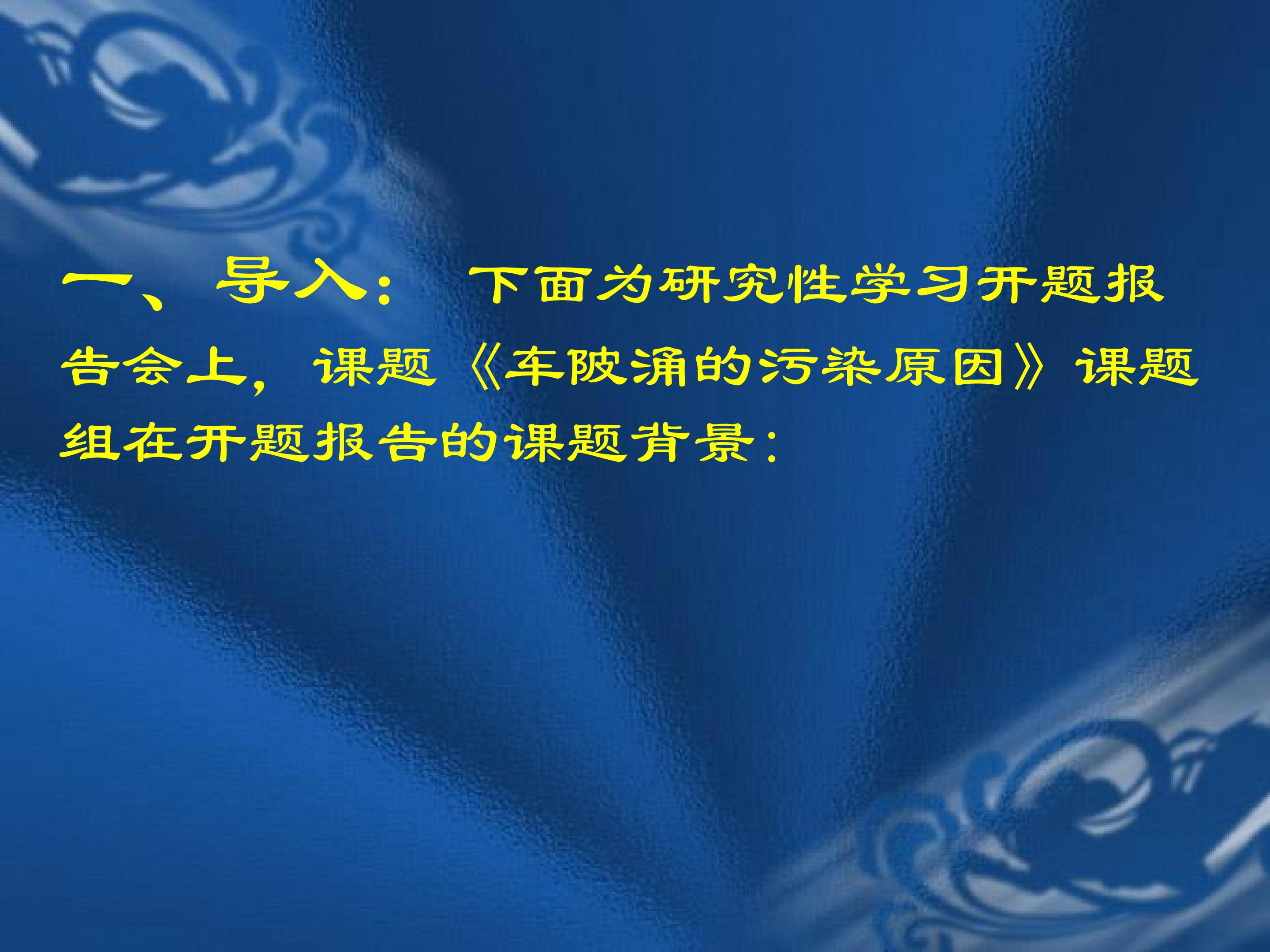 一、导入： 下面为研究性学习开题报告会上，课题《车陂涌的污染原因》课题组在开题报告的课题背景：